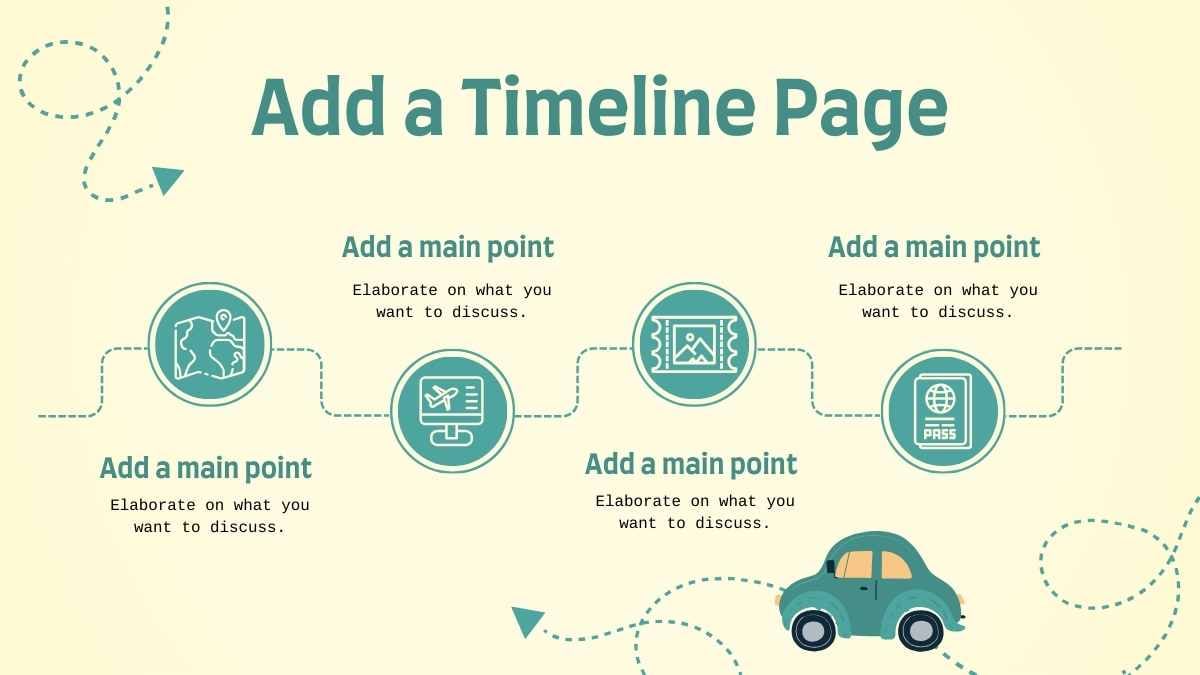 Add a Timeline Page

Add a main point

Elaborate on what you want to discuss.

Add a main point

Elaborate on what you want to discuss.

Add a main point

Elaborate on what you want to discuss.

Add a main point

Elaborate on what you want to discuss.

PASS